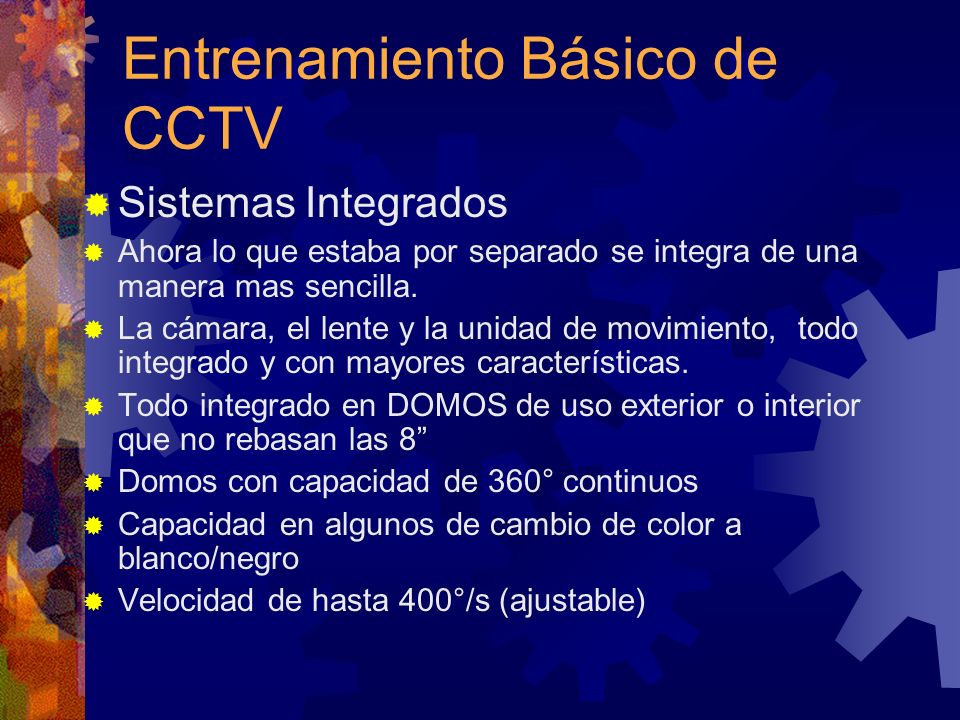 Entrenamiento Básico de CCTV

Sistemas Integrados

Ahora lo que estaba por separado se integra de una manera mas sencilla.

La cámara, el lente y la unidad de movimiento, todo integrado y con mayores características.

Todo integrado en DOMOS de uso exterior o interior que no rebasan las 8”

Domos con capacidad de 360° continuos

Capacidad en algunos de cambio de color a blanco/negro

Velocidad de hasta 400°/s (ajustable)